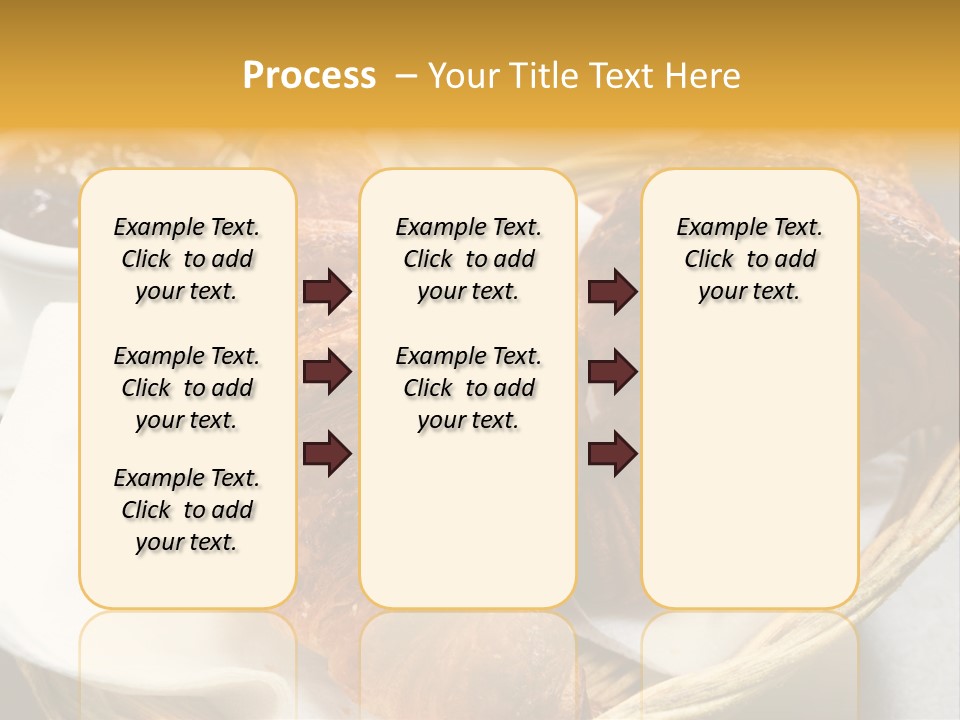 Process – Your Title Text Here

Example Text. Click to add your text.

Example Text. Click to add your text.

Example Text. Click to add your text.

Example Text. Click to add your text.

Example Text. Click to add your text.

Example Text. Click to add your text.